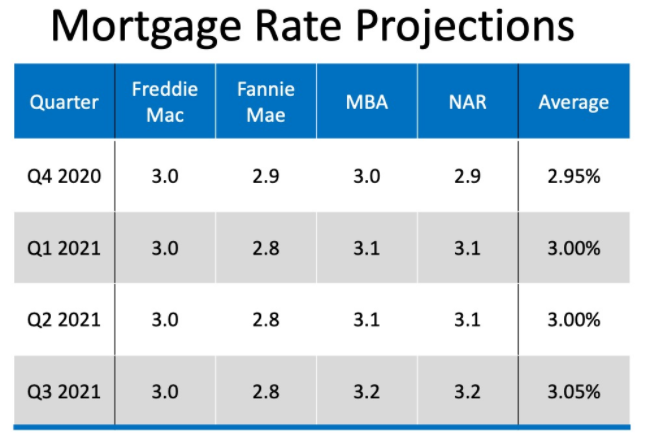 Mortgage Rate Projections

| Quarter | Freddie Mac | Fannie Mae | MBA | NAR | Average |
|---|---|---|---|---|---|
| Q4 2020 | 3.0 | 2.9 | 3.0 | 2.9 | 2.95% |
| Q1 2021 | 3.0 | 2.8 | 3.1 | 3.1 | 3.00% |
| Q2 2021 | 3.0 | 2.8 | 3.1 | 3.1 | 3.00% |
| Q3 2021 | 3.0 | 2.8 | 3.2 | 3.2 | 3.05% |